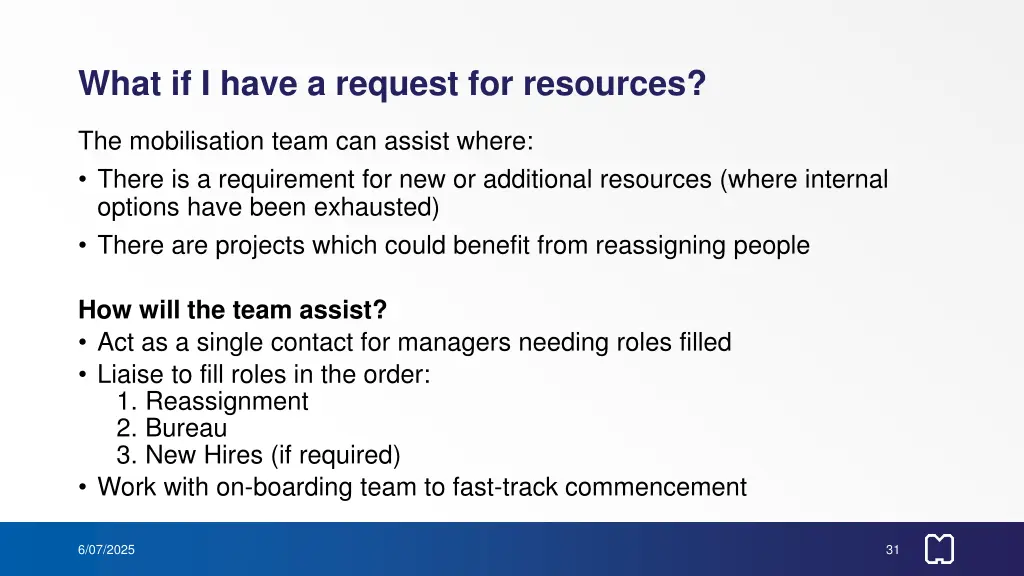 What if I have a request for resources?

The mobilisation team can assist where:
• There is a requirement for new or additional resources (where internal options have been exhausted)
• There are projects which could benefit from reassigning people

How will the team assist?
• Act as a single contact for managers needing roles filled
• Liaise to fill roles in the order:
1. Reassignment
2. Bureau
3. New Hires (if required)
• Work with on-boarding team to fast-track commencement

6/07/2025

31